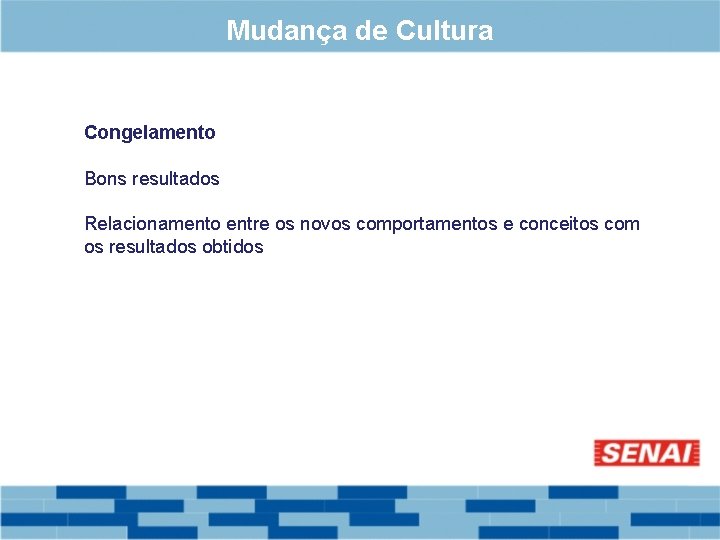 Mudança de Cultura

Congelamento

Bons resultados

Relacionamento entre os novos comportamentos e conceitos com os resultados obtidos

SENAI